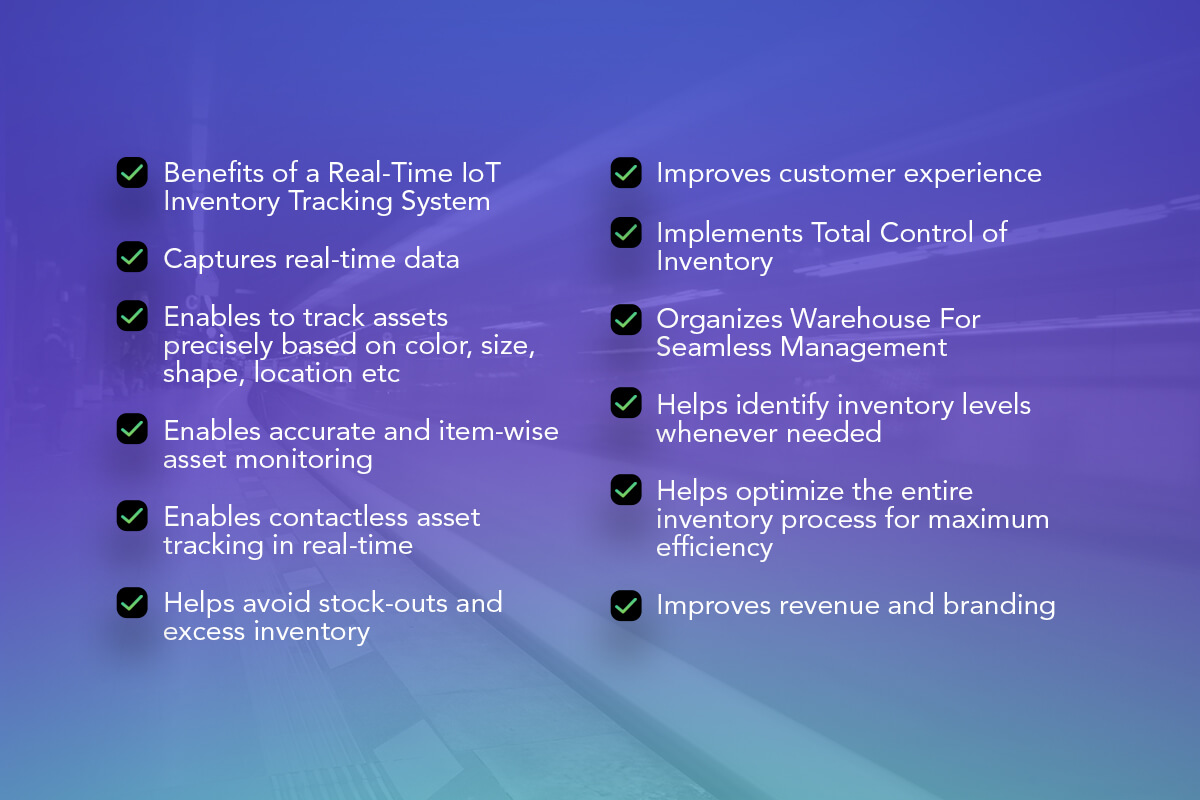 Benefits of a Real-Time IoT Inventory Tracking System

Captures real-time data

Enables to track assets precisely based on color, size, shape, location etc

Enables accurate and item-wise asset monitoring

Enables contactless asset tracking in real-time

Helps avoid stock-outs and excess inventory

Improves customer experience

Implements Total Control of Inventory

Organizes Warehouse For Seamless Management

Helps identify inventory levels whenever needed

Helps optimize the entire inventory process for maximum efficiency

Improves revenue and branding